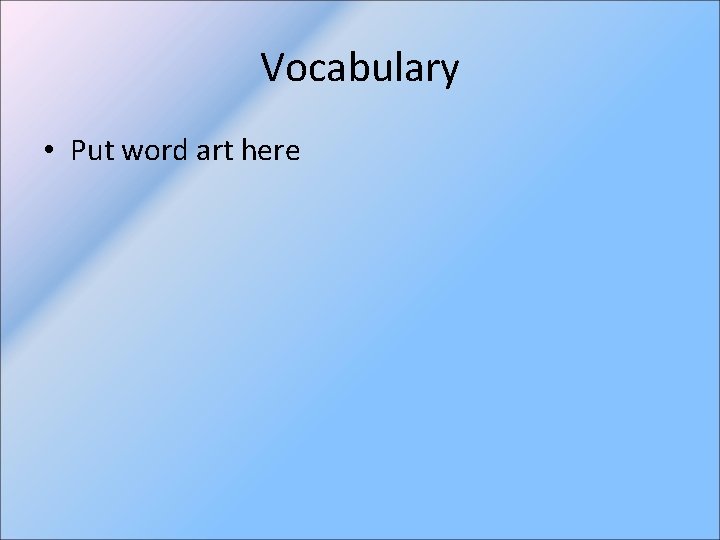 Vocabulary

• Put word art here